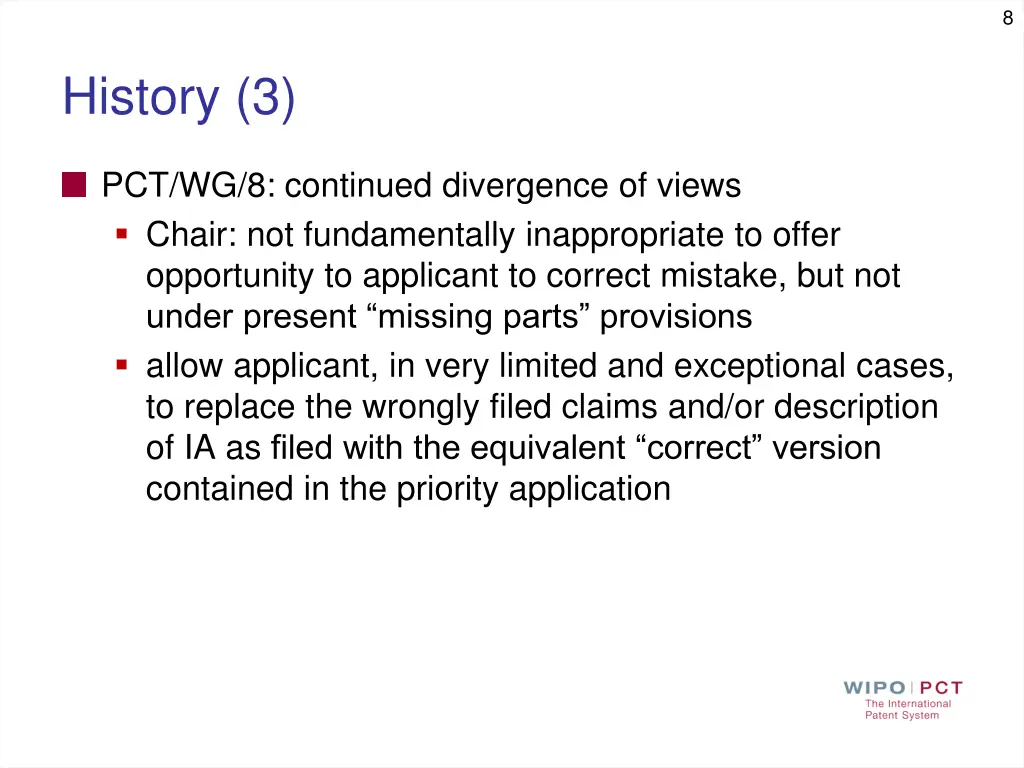 8

History (3)

PCT/WG/8: continued divergence of views

Chair: not fundamentally inappropriate to offer opportunity to applicant to correct mistake, but not under present “missing parts” provisions

allow applicant, in very limited and exceptional cases, to replace the wrongly filed claims and/or description of IA as filed with the equivalent “correct” version contained in the priority application

WIPO | PCT
The International Patent System